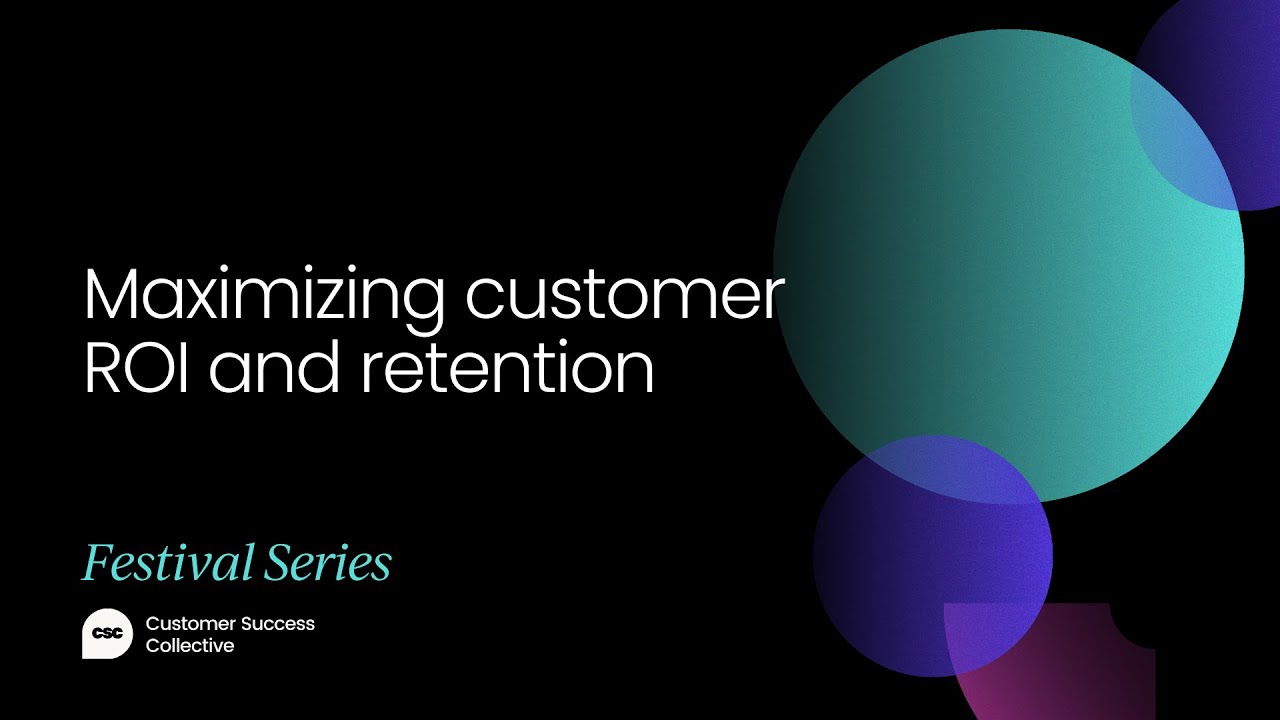 Maximizing customer ROI and retention

Festival Series

csc

Customer Success Collective